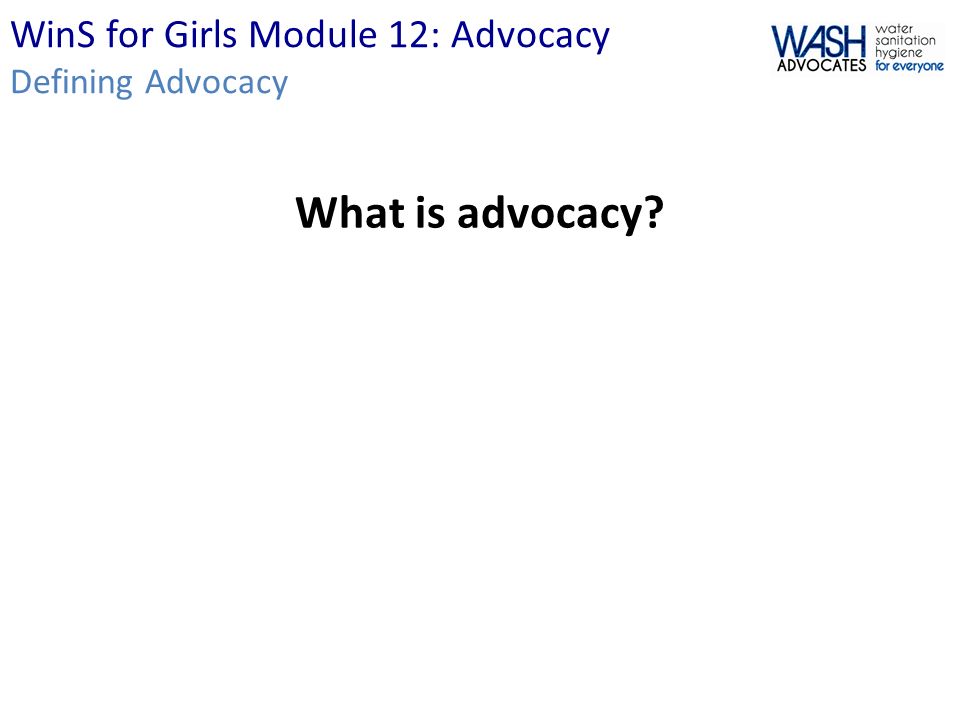 WinS for Girls Module 12: Advocacy
Defining Advocacy

WASH ADVOCATES water sanitation hygiene for everyone

What is advocacy?